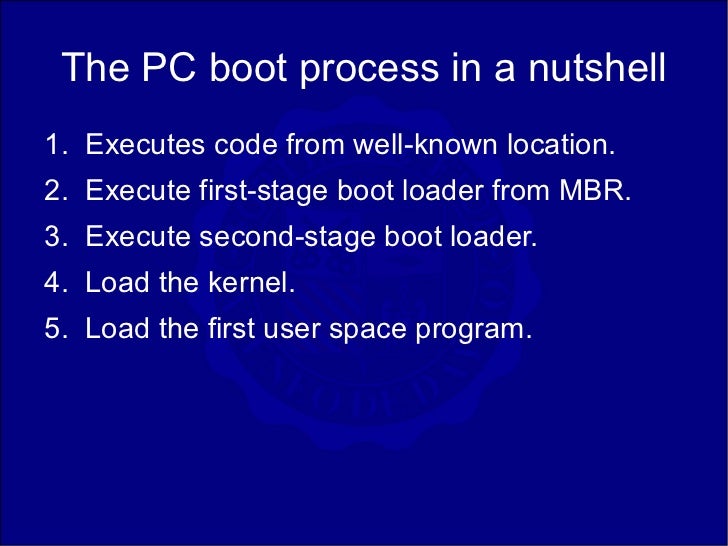 The PC boot process in a nutshell

1. Executes code from well-known location.
2. Execute first-stage boot loader from MBR.
3. Execute second-stage boot loader.
4. Load the kernel.
5. Load the first user space program.